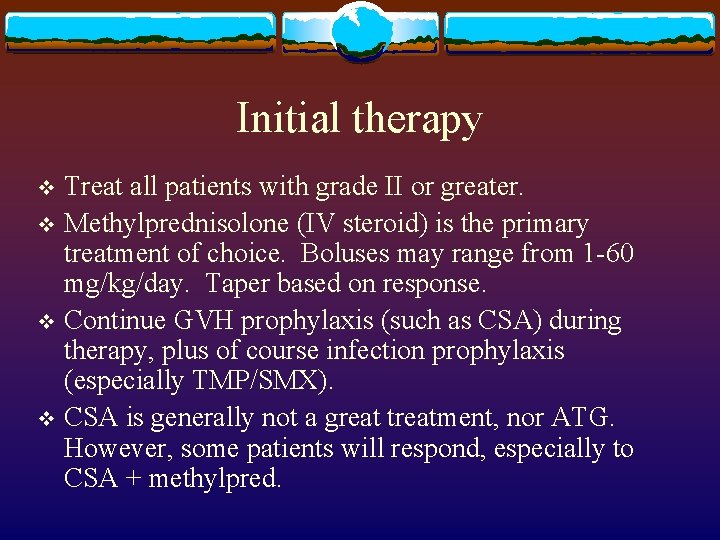 Initial therapy

❖ Treat all patients with grade II or greater.

❖ Methylprednisolone (IV steroid) is the primary treatment of choice. Boluses may range from 1-60 mg/kg/day. Taper based on response.

❖ Continue GVH prophylaxis (such as CSA) during therapy, plus of course infection prophylaxis (especially TMP/SMX).

❖ CSA is generally not a great treatment, nor ATG. However, some patients will respond, especially to CSA + methylpred.